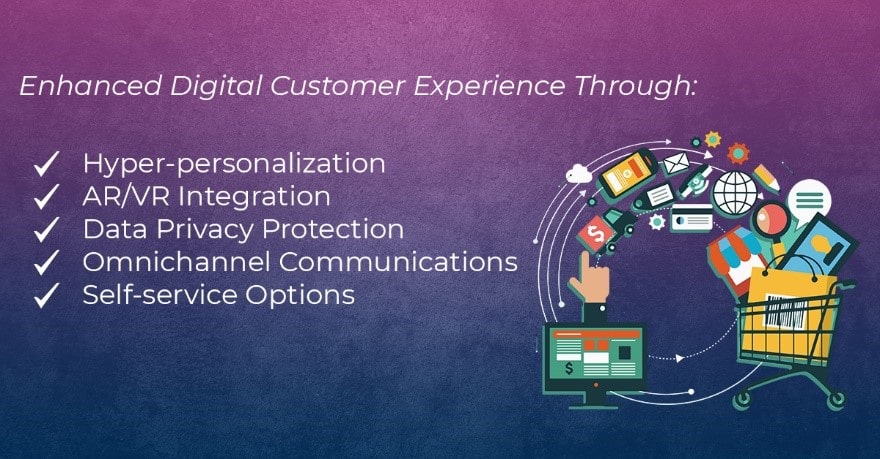 Enhanced Digital Customer Experience Through:

✓ Hyper-personalization
✓ AR/VR Integration
✓ Data Privacy Protection
✓ Omnichannel Communications
✓ Self-service Options

$
$